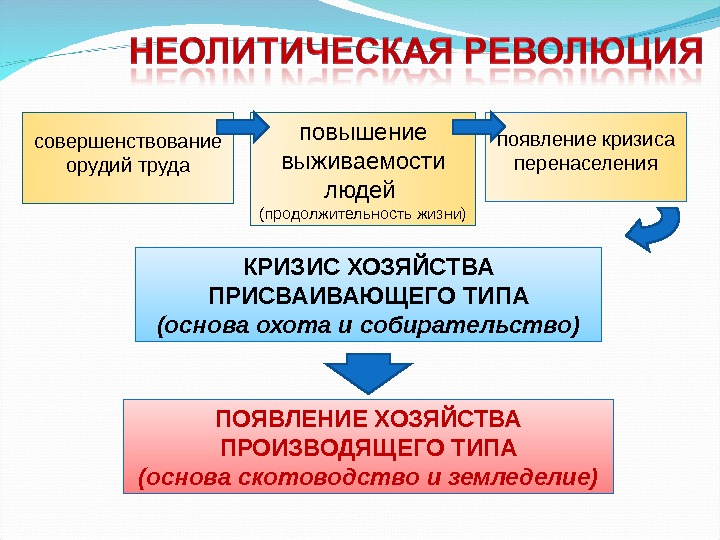 НЕОЛИТИЧЕСКАЯ РЕВОЛЮЦИЯ

совершенствование орудий труда

повышение выживаемости людей
(продолжительность жизни)

появление кризиса перенаселения

КРИЗИС ХОЗЯЙСТВА ПРИСВАИВАЮЩЕГО ТИПА
(основа охота и собирательство)

ПОЯВЛЕНИЕ ХОЗЯЙСТВА ПРОИЗВОДЯЩЕГО ТИПА
(основа скотоводство и земледелие)